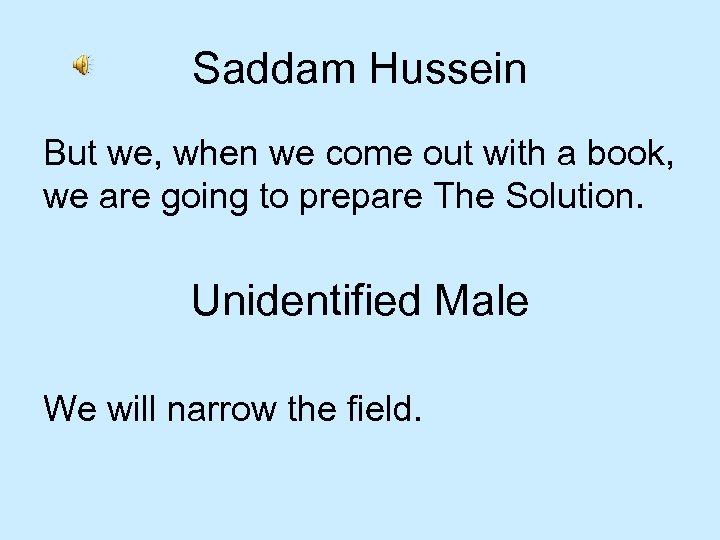 Saddam Hussein

But we, when we come out with a book, we are going to prepare The Solution.

Unidentified Male

We will narrow the field.